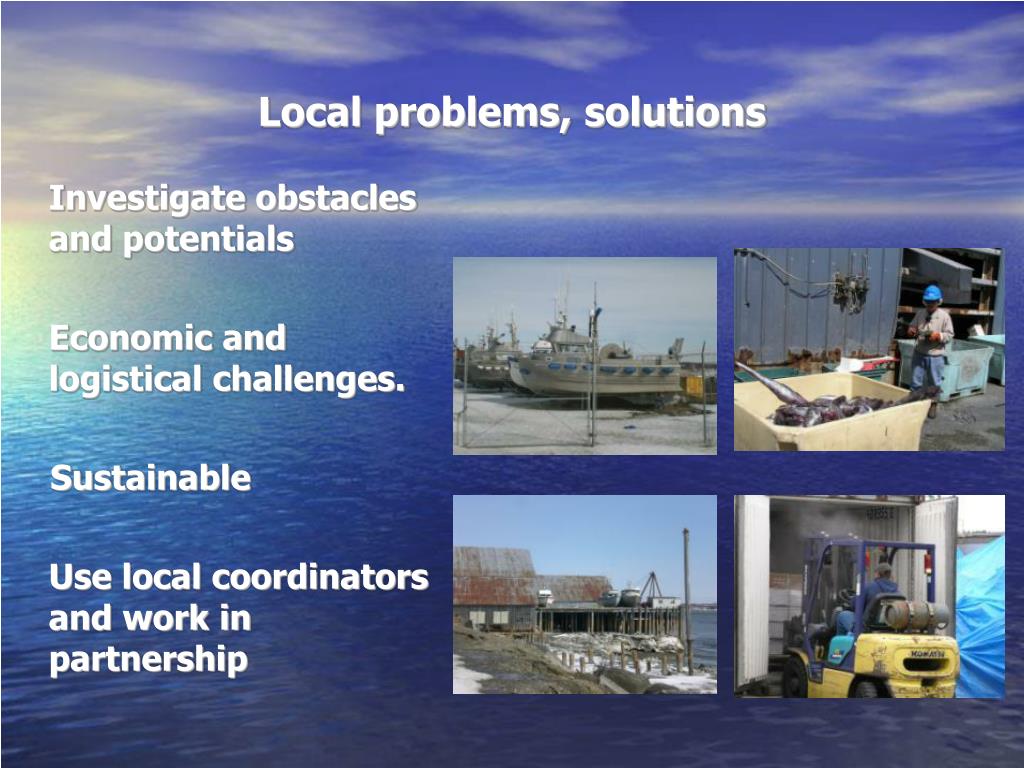 Local problems, solutions

Investigate obstacles and potentials

Economic and logistical challenges.

Sustainable

Use local coordinators and work in partnership

KOMATSU